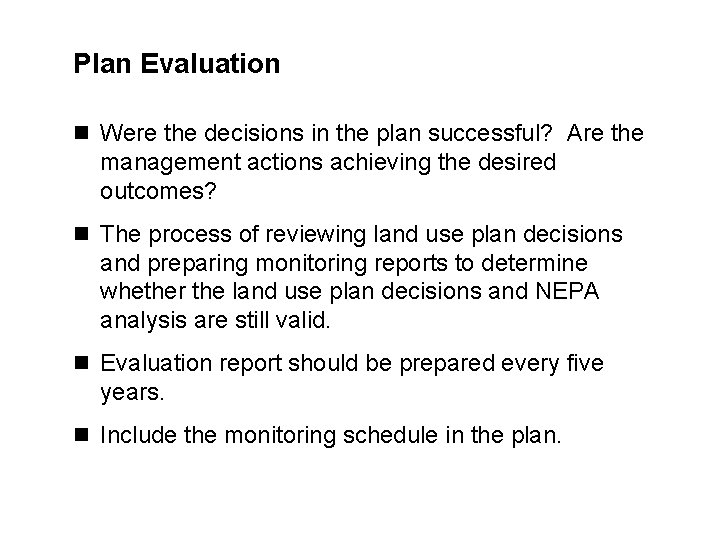 Plan Evaluation

■ Were the decisions in the plan successful? Are the management actions achieving the desired outcomes?

■ The process of reviewing land use plan decisions and preparing monitoring reports to determine whether the land use plan decisions and NEPA analysis are still valid.

■ Evaluation report should be prepared every five years.

■ Include the monitoring schedule in the plan.